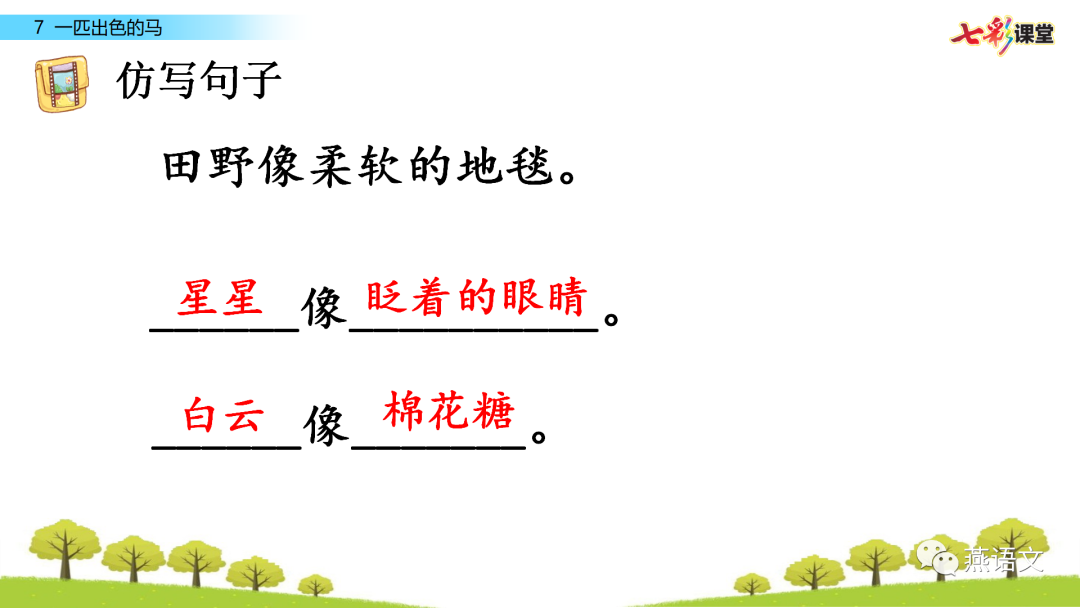 7 一匹出色的马

七彩课堂

仿写句子

田野像柔软的地毯。

星星像眨着的眼睛。

白云像棉花糖。

燕语文